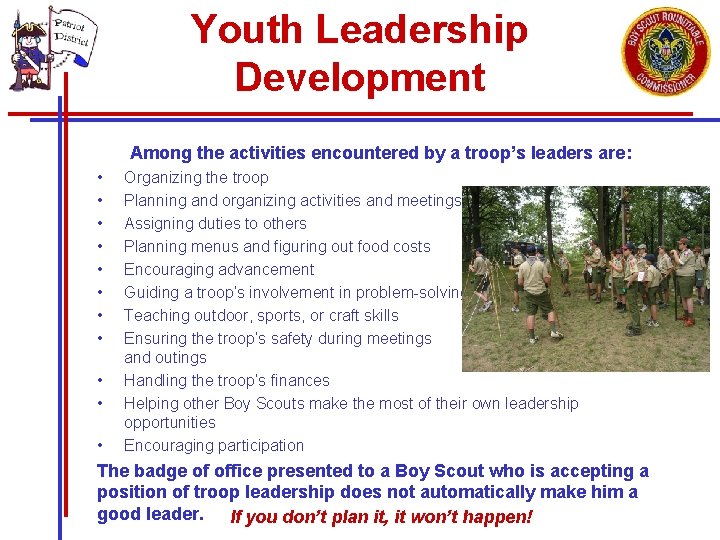 Patriot District

Youth Leadership Development

BOY SCOUT ROUNDTABLE COMMISSIONER

Among the activities encountered by a troop's leaders are:

• Organizing the troop
• Planning and organizing activities and meetings
• Assigning duties to others
• Planning menus and figuring out food costs
• Encouraging advancement
• Guiding a troop's involvement in problem-solving
• Teaching outdoor, sports, or craft skills
• Ensuring the troop's safety during meetings and outings
• Handling the troop's finances
• Helping other Boy Scouts make the most of their own leadership opportunities
• Encouraging participation

The badge of office presented to a Boy Scout who is accepting a position of troop leadership does not automatically make him a good leader. If you don't plan it, it won't happen!